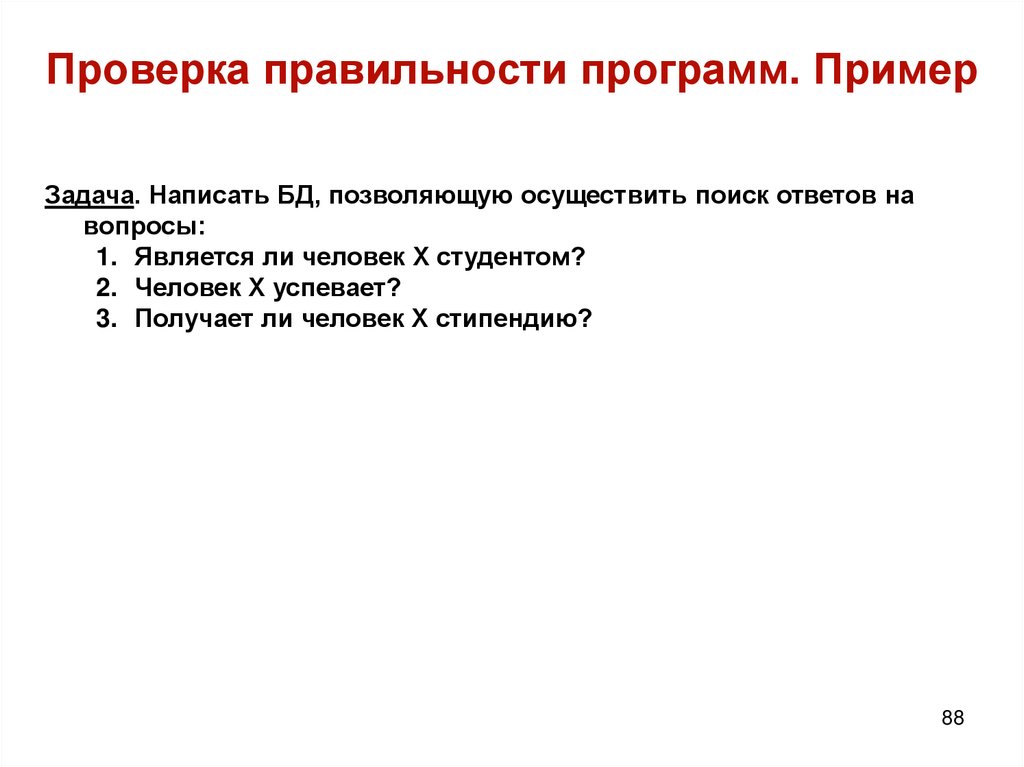 Проверка правильности программ. Пример

Задача. Написать БД, позволяющую осуществить поиск ответов на вопросы:
1. Является ли человек X студентом?
2. Человек X успевает?
3. Получает ли человек X стипендию?

88